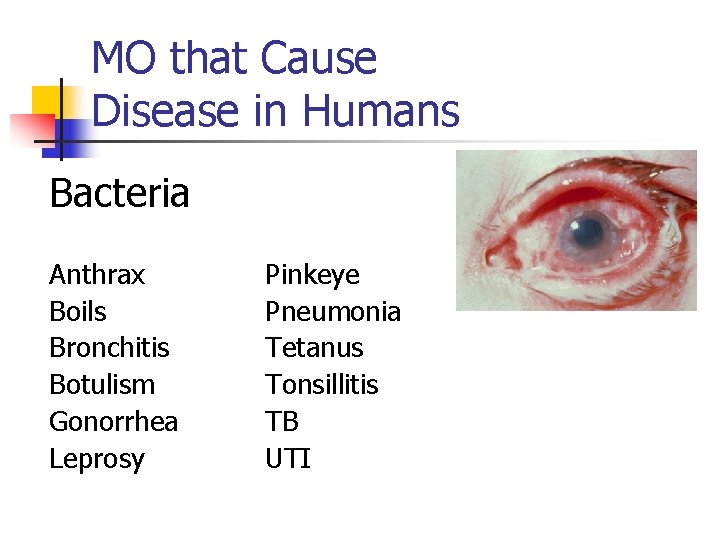 MO that Cause Disease in Humans

Bacteria

Anthrax
Boils
Bronchitis
Botulism
Gonorrhea
Leprosy

Pinkeye
Pneumonia
Tetanus
Tonsillitis
TB
UTI